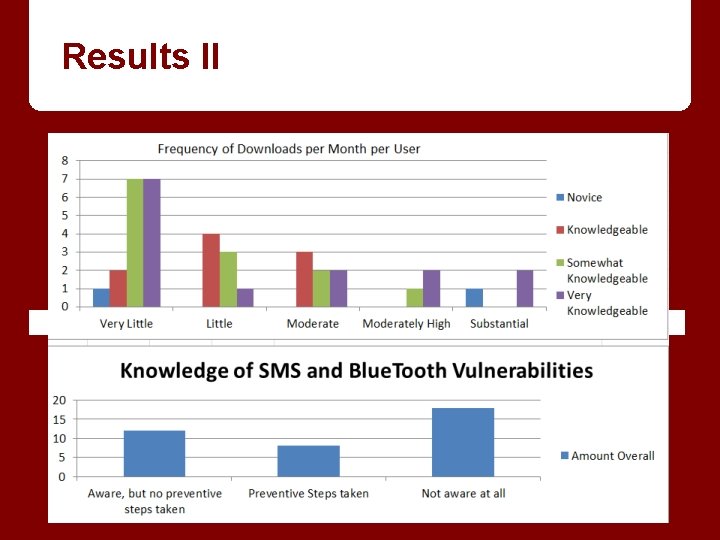 Results II

Frequency of Downloads per Month per User

8
7
6
5
4
3
2
1
0

Very Little
Little
Moderate
Moderately High
Substantial

Novice
Knowledgeable
Somewhat Knowledgeable
Very Knowledgeable

Knowledge of SMS and BlueTooth Vulnerabilities

20
15
10
5
0

Aware, but no preventive steps taken
Preventive Steps taken
Not aware at all

Amount Overall